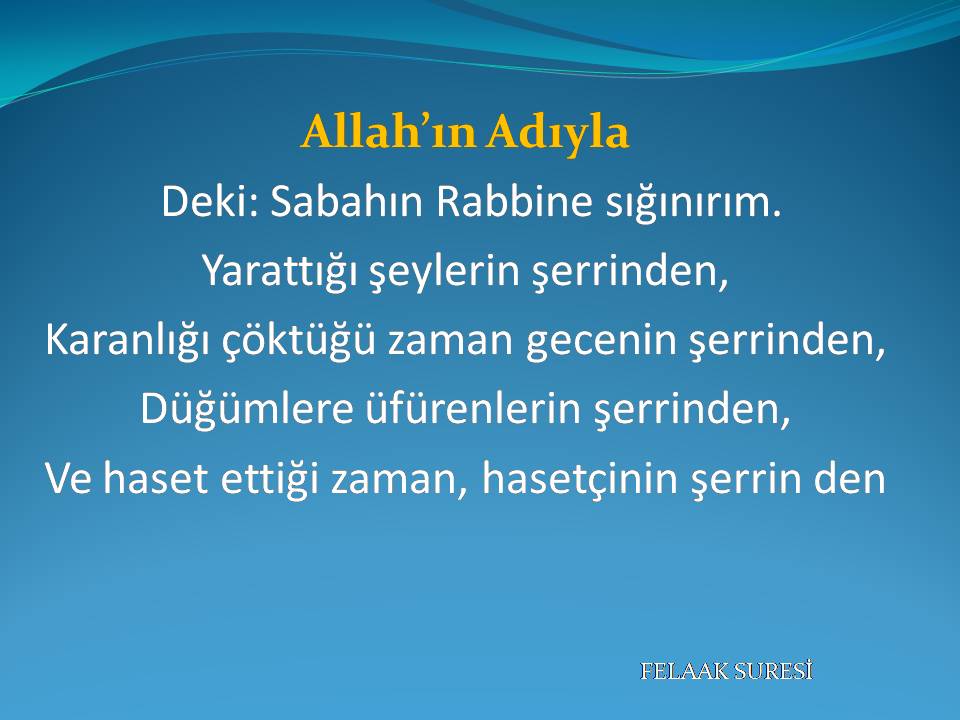 Allah’ın Adıyla

Deki: Sabahın Rabbine sığınırım.

Yarattığı şeylerin şerrinden,

Karanlığı çöktüğü zaman gecenin şerrinden,

Düğümlere üfürenlerin şerrinden,

Ve haset ettiği zaman, hasetçinin şerrin den

FELAAK SURESİ